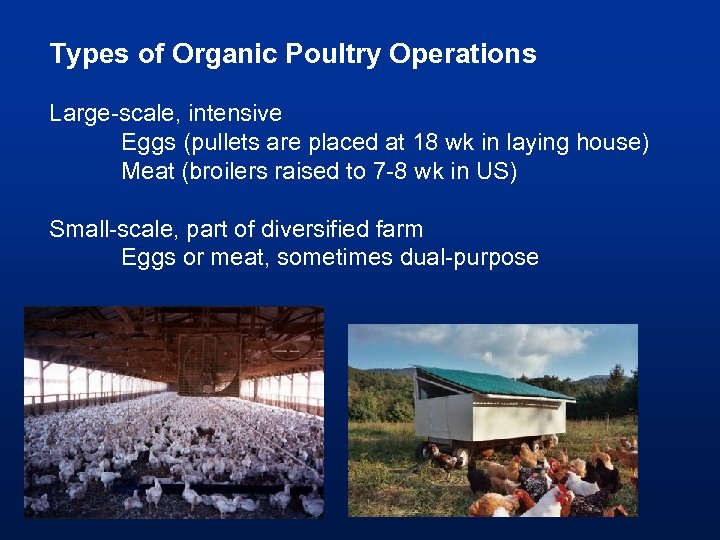 Types of Organic Poultry Operations

Large-scale, intensive
Eggs (pullets are placed at 18 wk in laying house)
Meat (broilers raised to 7-8 wk in US)

Small-scale, part of diversified farm
Eggs or meat, sometimes dual-purpose